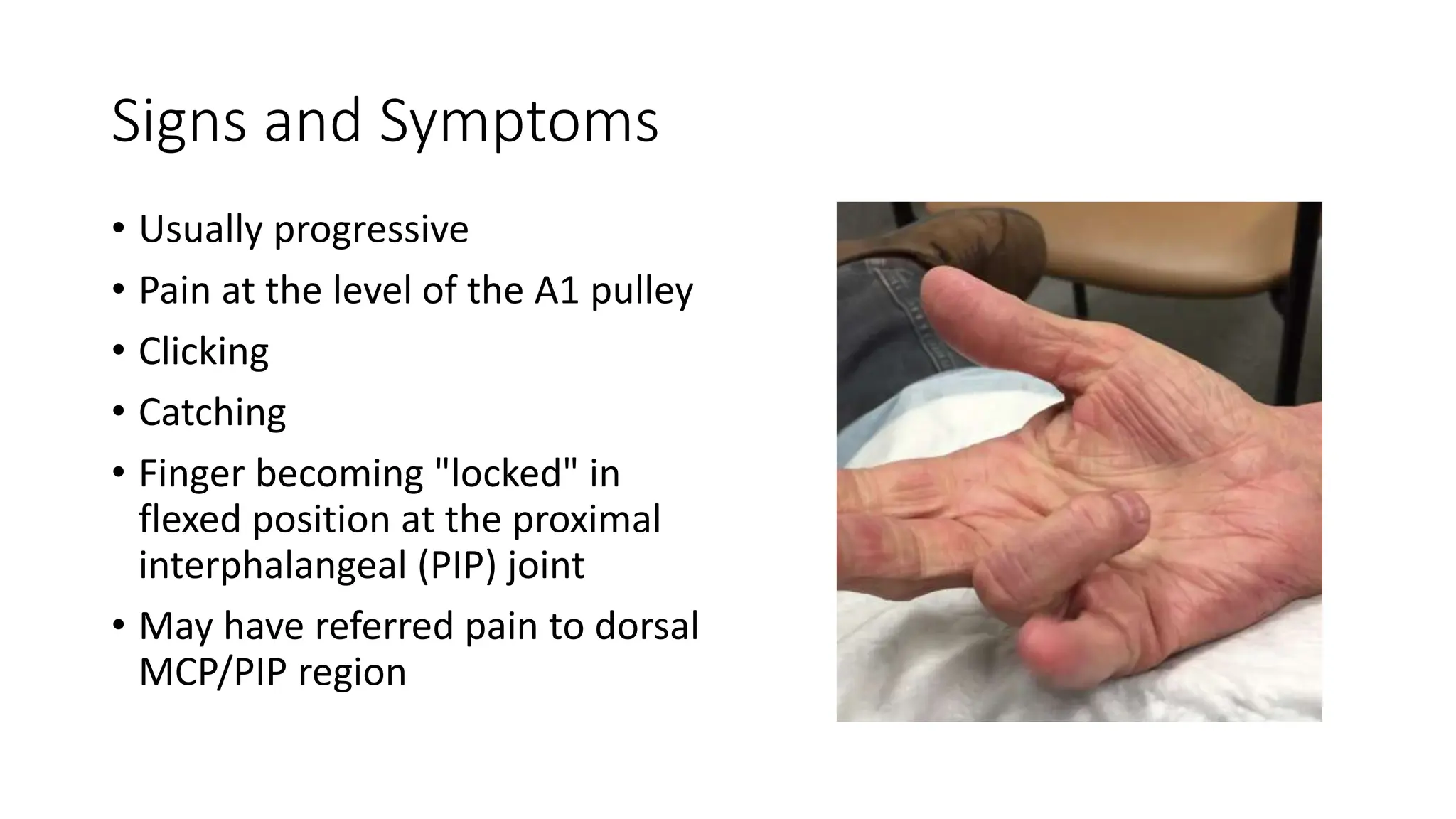 Signs and Symptoms

• Usually progressive
• Pain at the level of the A1 pulley
• Clicking
• Catching
• Finger becoming "locked" in flexed position at the proximal interphalangeal (PIP) joint
• May have referred pain to dorsal MCP/PIP region